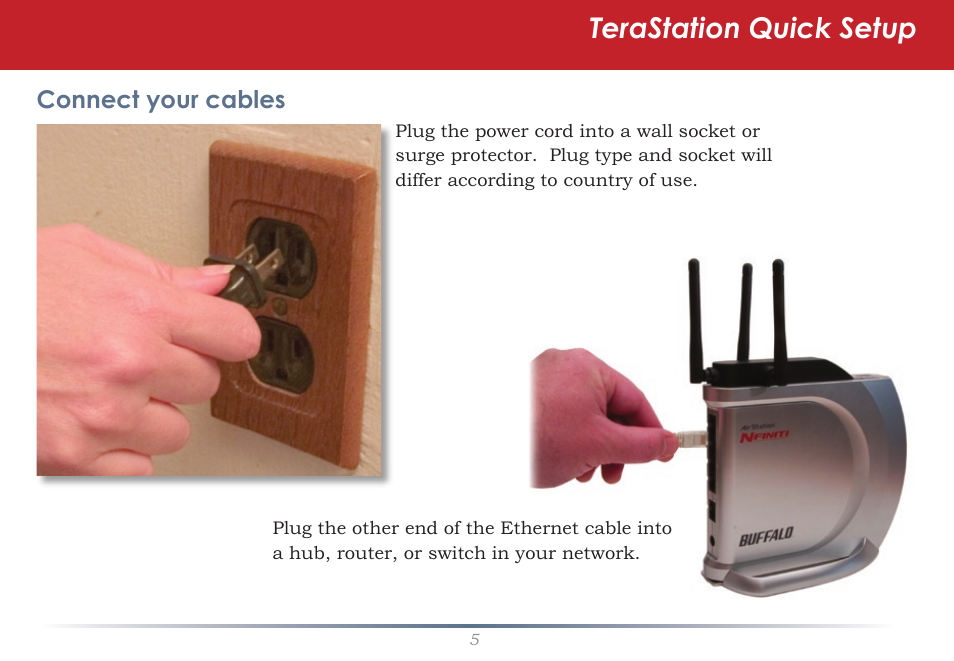 TeraStation Quick Setup

Connect your cables

Plug the power cord into a wall socket or surge protector. Plug type and socket will differ according to country of use.

AirStation
NFINITI

BUFFALO

Plug the other end of the Ethernet cable into a hub, router, or switch in your network.

5